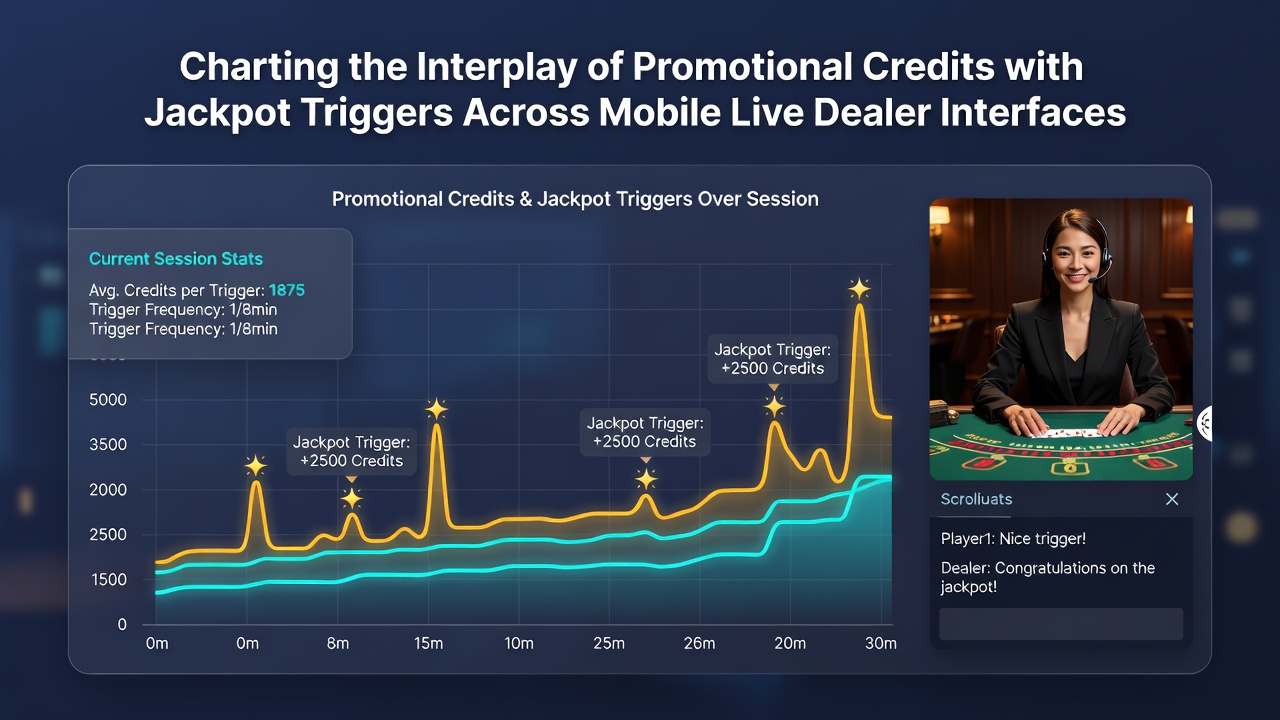 Charting the Interplay of Promotional Credits with Jackpot Triggers Across Mobile Live Dealer Interfaces

Promotional Credits & Jackpot Triggers Over Session

Current Session Stats

Avg. Credits per Trigger: 1875
Trigger Frequency: 1/8min
Trigger Frequency: 1/8min

5000
3500
2000
2500
1500
0

Jackpot Trigger: +2500 Credits

Jackpot Trigger: +2500 Credits

Jackpot Trigger: +2500 Credits

0m
0m
8m
15m
10m
25m
26m
20m
30m

Scrolluats

Player1: Nice trigger!

Dealer: Congratulations on the jackpot!